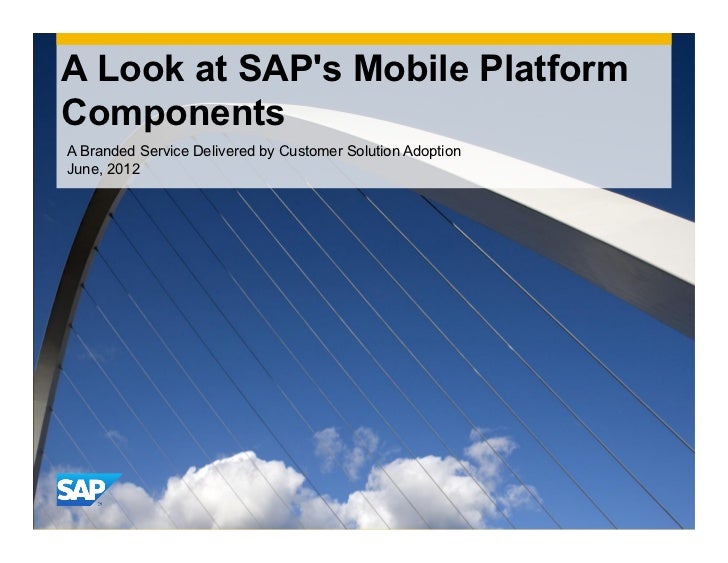 A Look at SAP's Mobile Platform Components

A Branded Service Delivered by Customer Solution Adoption
June, 2012

SAP